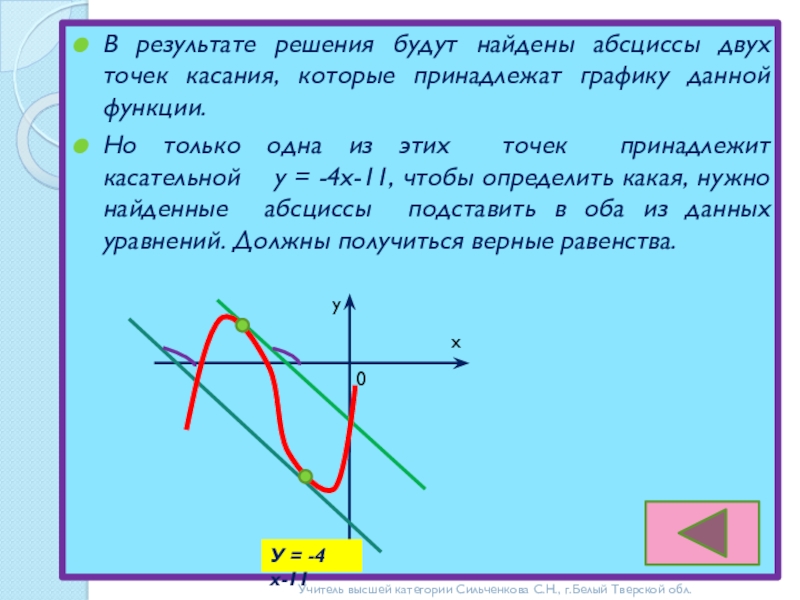 В результате решения будут найдены абсциссы двух точек касания, которые принадлежат графику данной функции.

Но только одна из этих точек принадлежит касательной у = -4х-11, чтобы определить какая, нужно найденные абсциссы подставить в оба из данных уравнений. Должны получиться верные равенства.

у

х

0

У = -4 х-11

Учитель высшей категории Сильченкова С.Н., г.Белый Тверской обл.